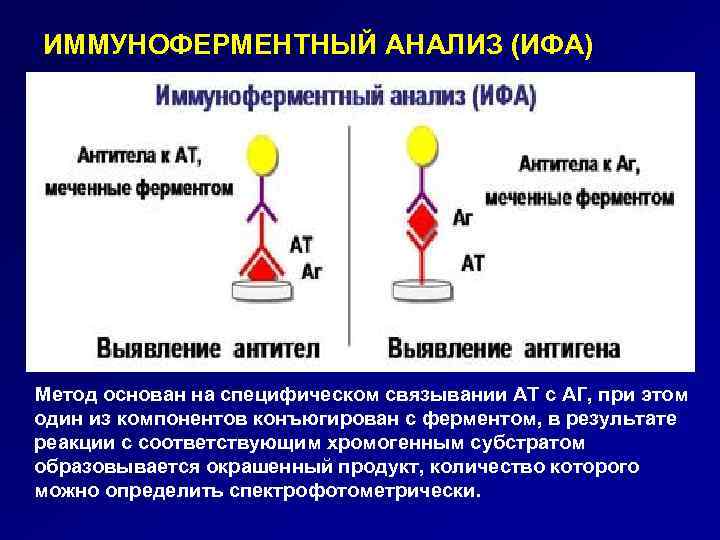 ИММУНОФЕРМЕНТНЫЙ АНАЛИЗ (ИФА)

Иммуноферментный анализ (ИФА)

Антитела к АТ, меченные ферментом

АТ

Аг

Выявление антител

Антитела к Аг, меченные ферментом

Аг

АТ

Выявление антигена

Метод основан на специфическом связывании АТ с АГ, при этом один из компонентов конъюгирован с ферментом, в результате реакции с соответствующим хромогенным субстратом образовывается окрашенный продукт, количество которого можно определить спектрофотометрически.